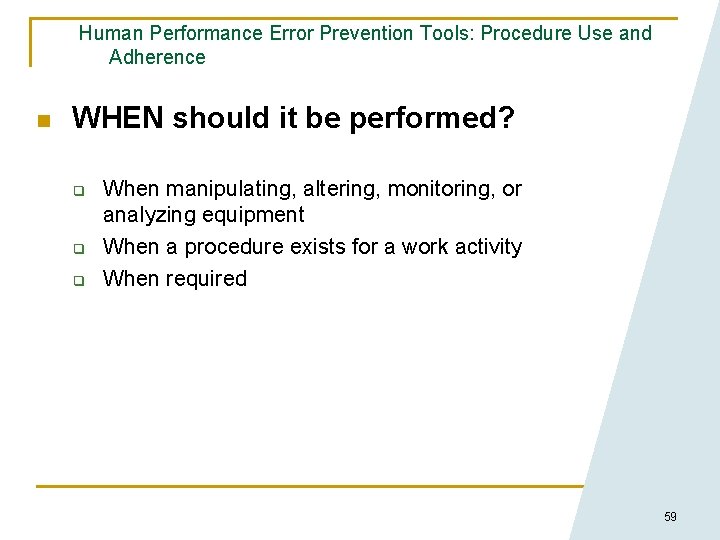 Human Performance Error Prevention Tools: Procedure Use and Adherence

WHEN should it be performed?

When manipulating, altering, monitoring, or analyzing equipment

When a procedure exists for a work activity

When required

59